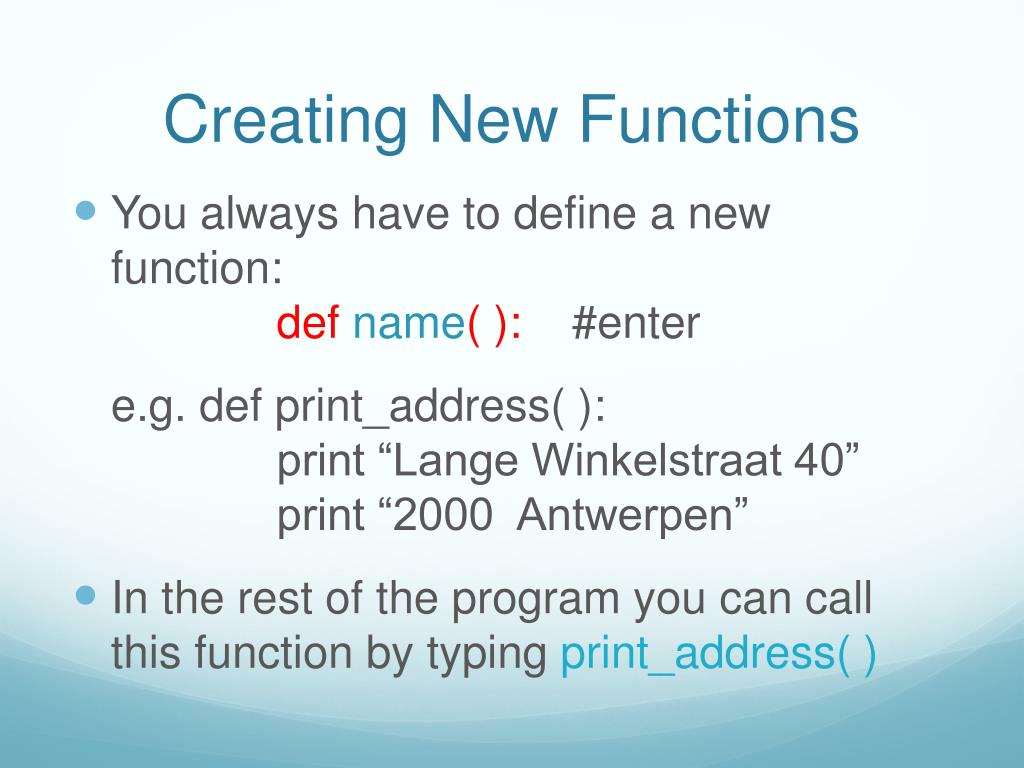 Creating New Functions

You always have to define a new function:
def name( ): #enter

e.g. def print_address( ):
print “Lange Winkelstraat 40”
print “2000 Antwerpen”

In the rest of the program you can call this function by typing print_address( )